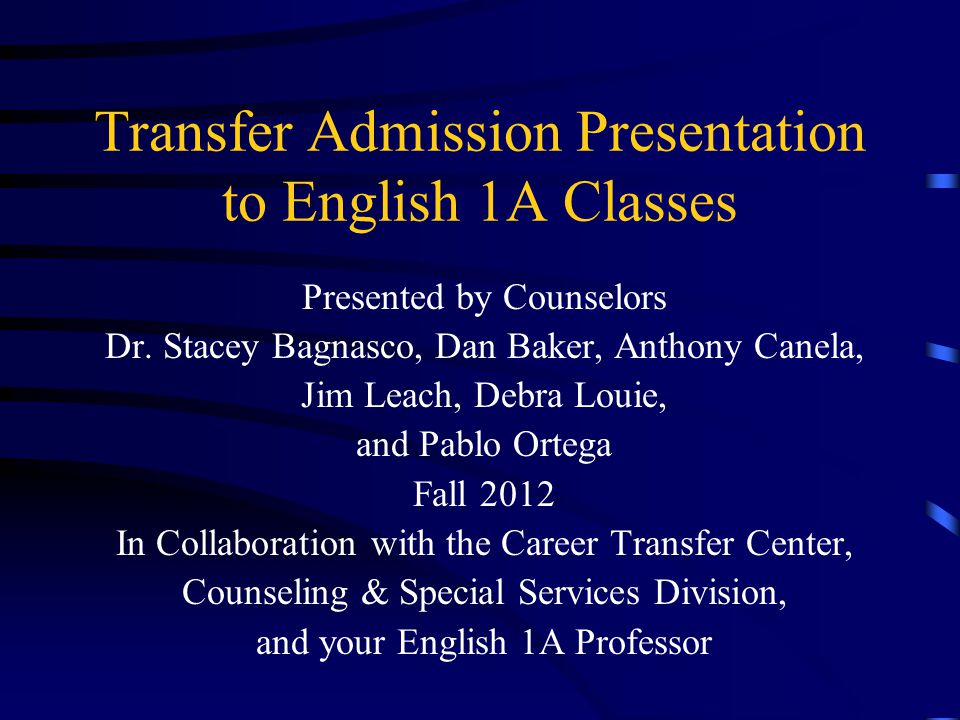 Transfer Admission Presentation to English 1A Classes

Presented by Counselors
Dr. Stacey Bagnasco, Dan Baker, Anthony Canela,
Jim Leach, Debra Louie,
and Pablo Ortega
Fall 2012
In Collaboration with the Career Transfer Center,
Counseling & Special Services Division,
and your English 1A Professor